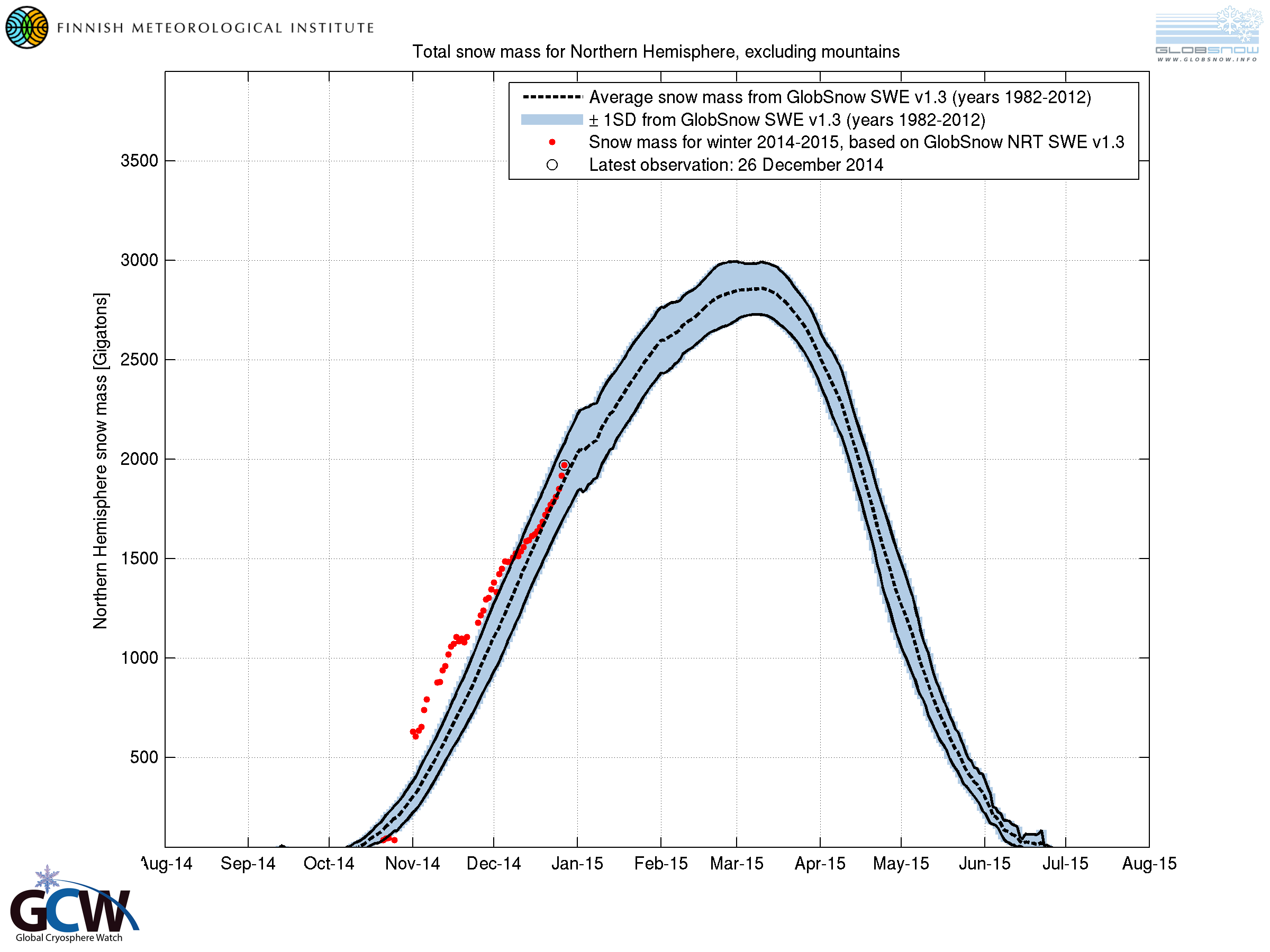 FINNISH METEOROLOGICAL INSTITUTE

GLOBSNOW
WWW.GLOBSNOW.INFO

Total snow mass for Northern Hemisphere, excluding mountains

Average snow mass from GlobSnow SWE v1.3 (years 1982-2012)
± 1SD from GlobSnow SWE v1.3 (years 1982-2012)
Snow mass for winter 2014-2015, based on GlobSnow NRT SWE v1.3
Latest observation: 26 December 2014

Northern Hemisphere snow mass [Gigatons]

3500
3000
2500
2000
1500
1000
500

Aug-14 Sep-14 Oct-14 Nov-14 Dec-14 Jan-15 Feb-15 Mar-15 Apr-15 May-15 Jun-15 Jul-15 Aug-15

GCW
Global Cryosphere Watch